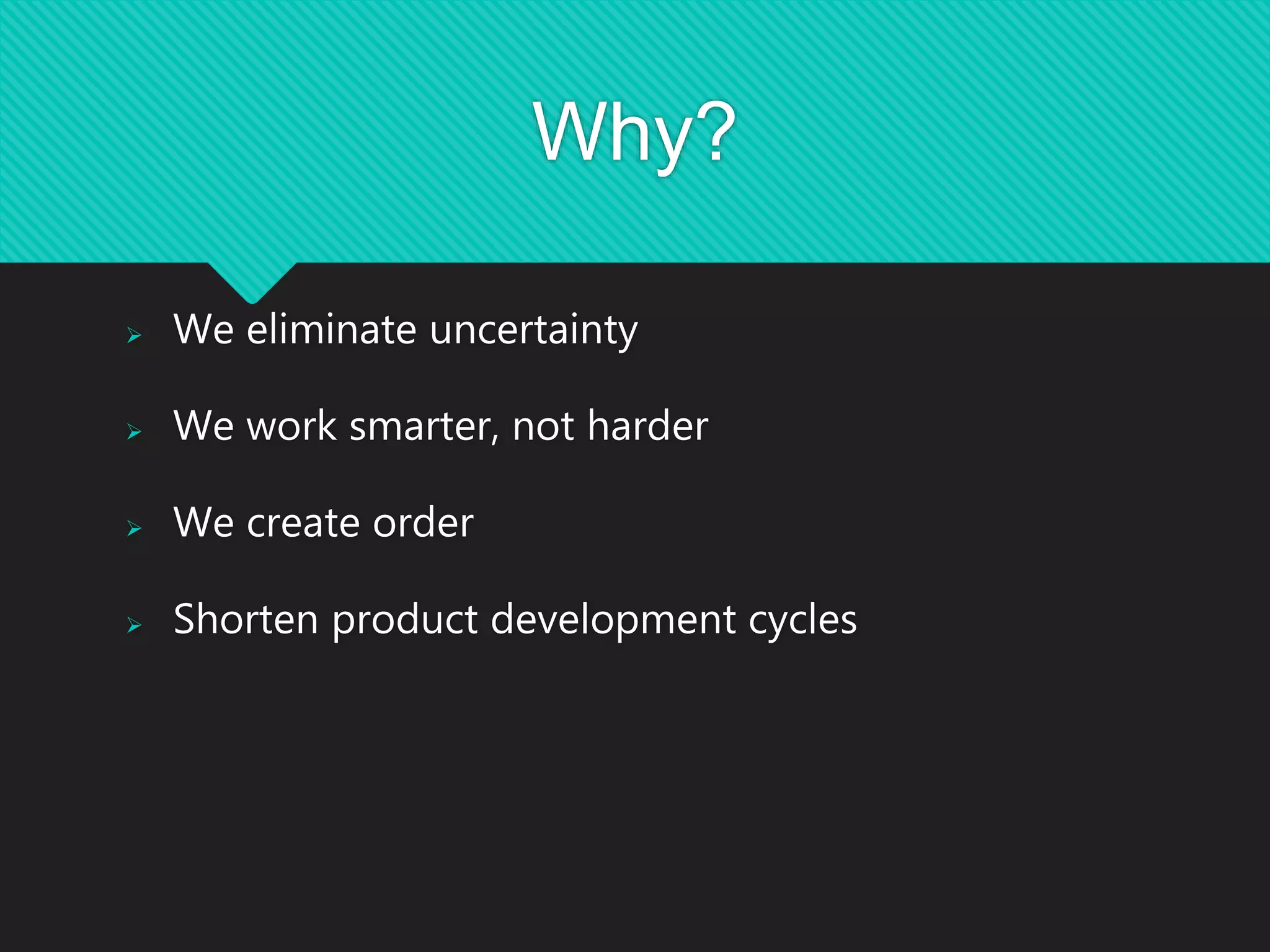 Why?

➢ We eliminate uncertainty

➢ We work smarter, not harder

➢ We create order

➢ Shorten product development cycles